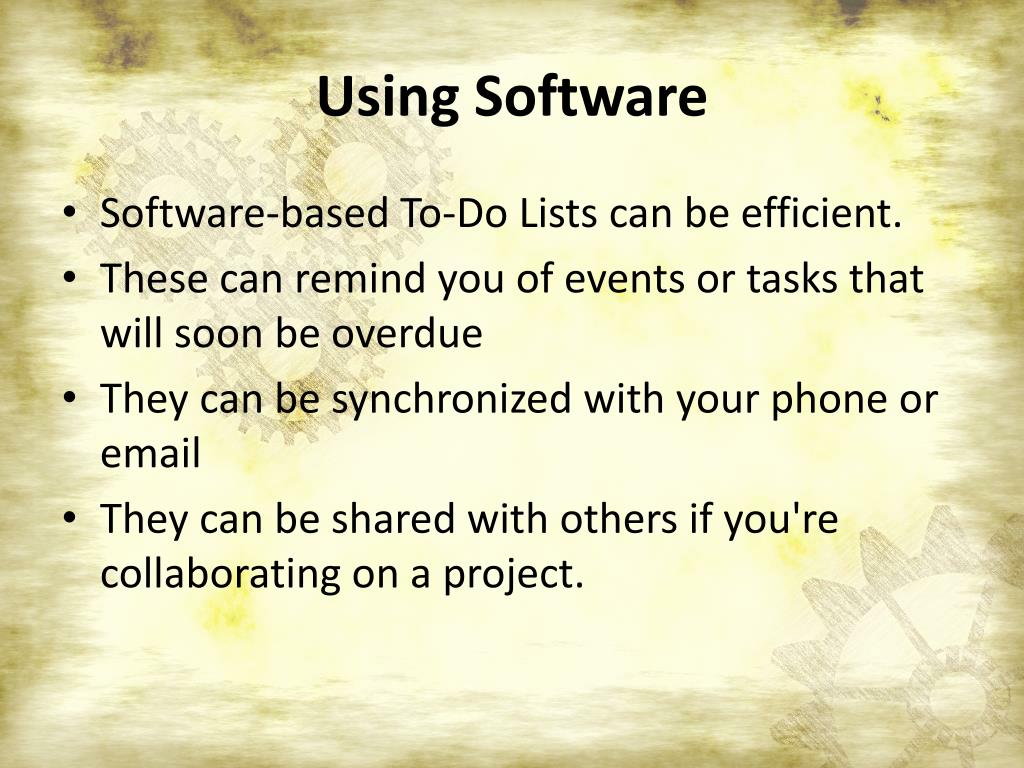 Using Software

• Software-based To-Do Lists can be efficient.
• These can remind you of events or tasks that will soon be overdue
• They can be synchronized with your phone or email
• They can be shared with others if you're collaborating on a project.